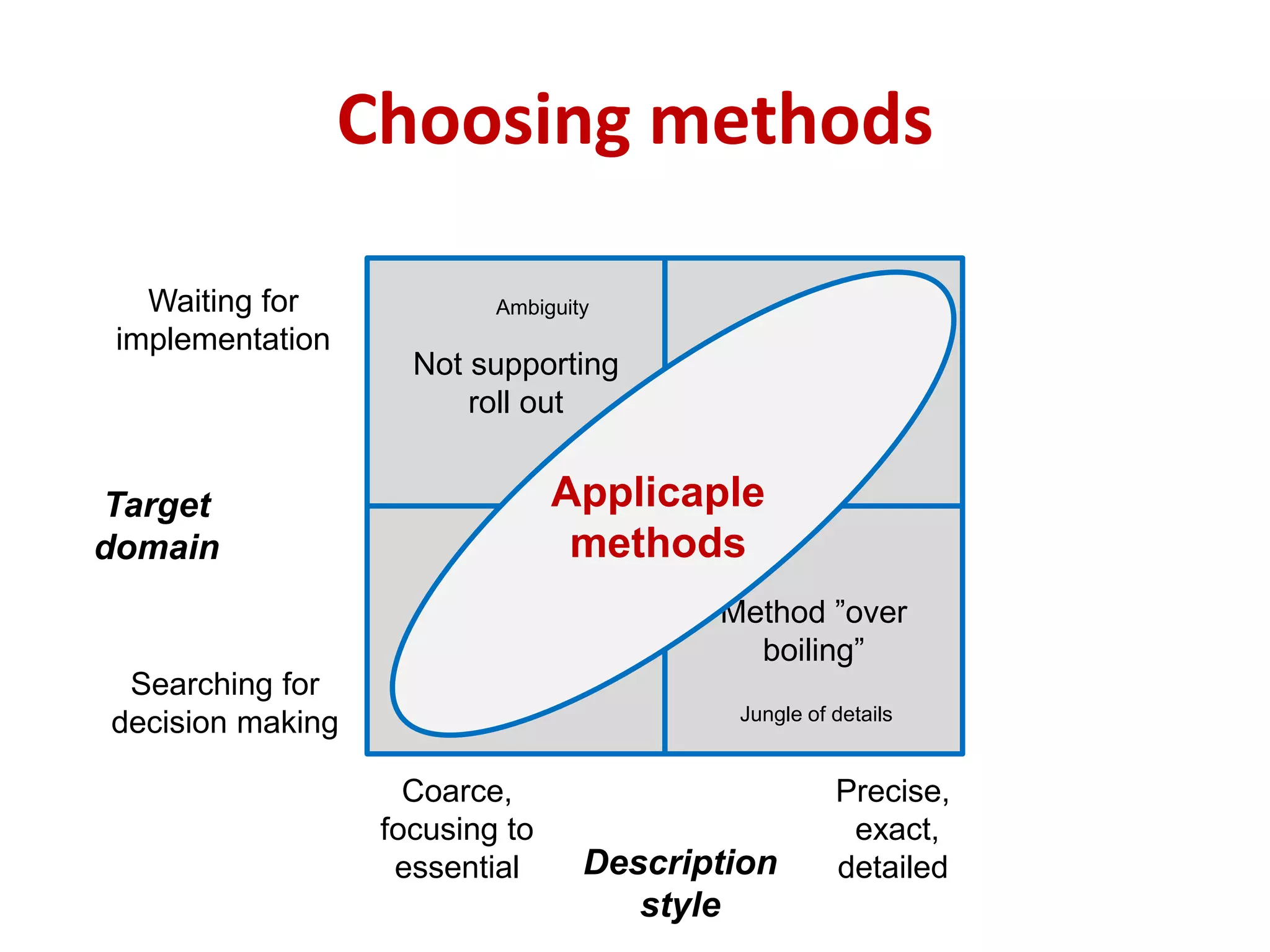 Choosing methods

Waiting for implementation

Target domain

Searching for decision making

Ambiguity

Not supporting roll out

Applicaple methods

Method ”over boiling”

Jungle of details

Coarce, focusing to essential

Description style

Precise, exact, detailed